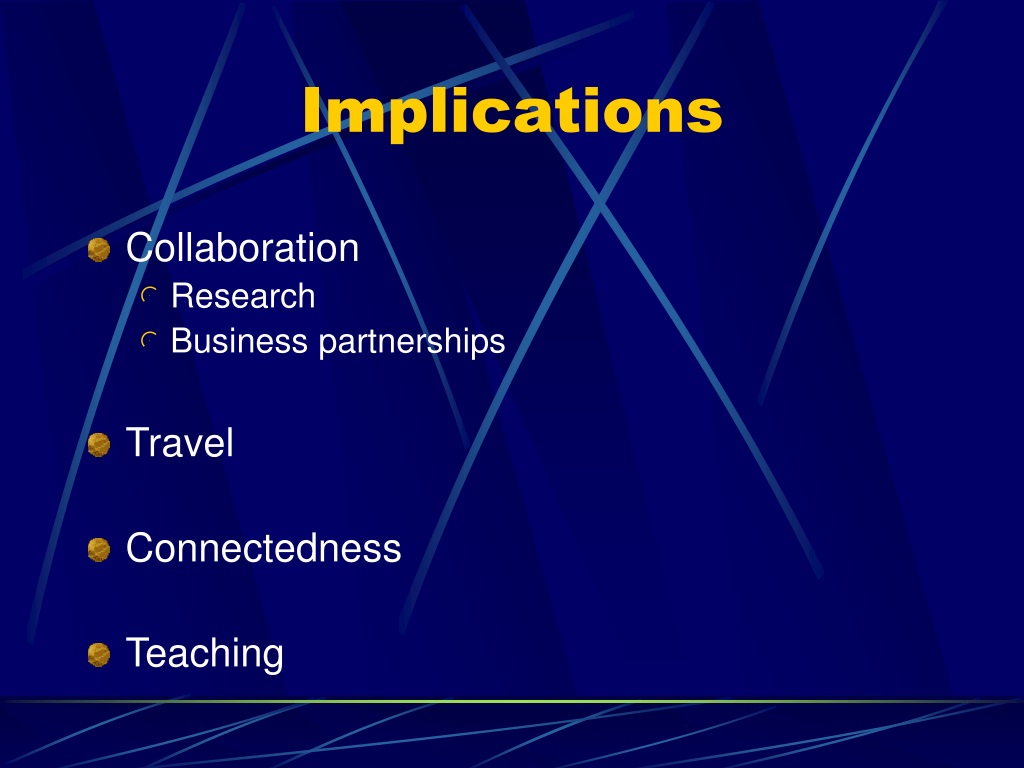 Implications

Collaboration
Research
Business partnerships

Travel

Connectedness

Teaching